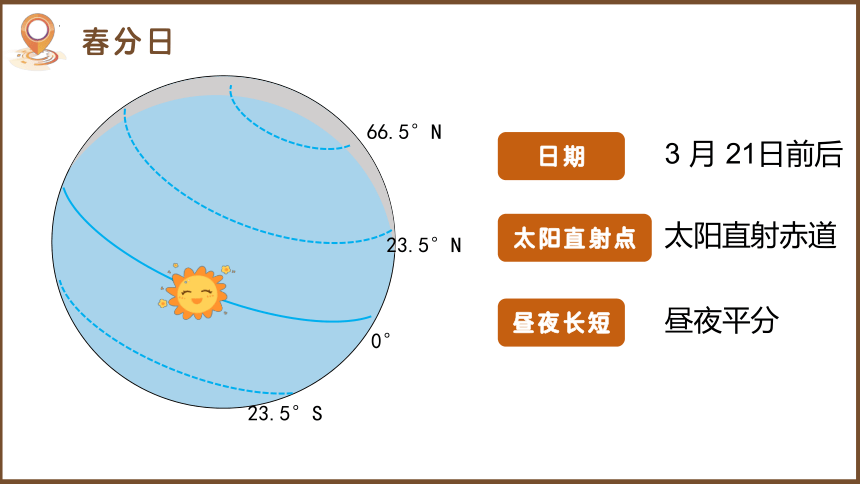 春分日

66.5° N

23.5° N

0°

23.5° S

日期 3 月 21日前后

太阳直射点 太阳直射赤道

昼夜长短 昼夜平分